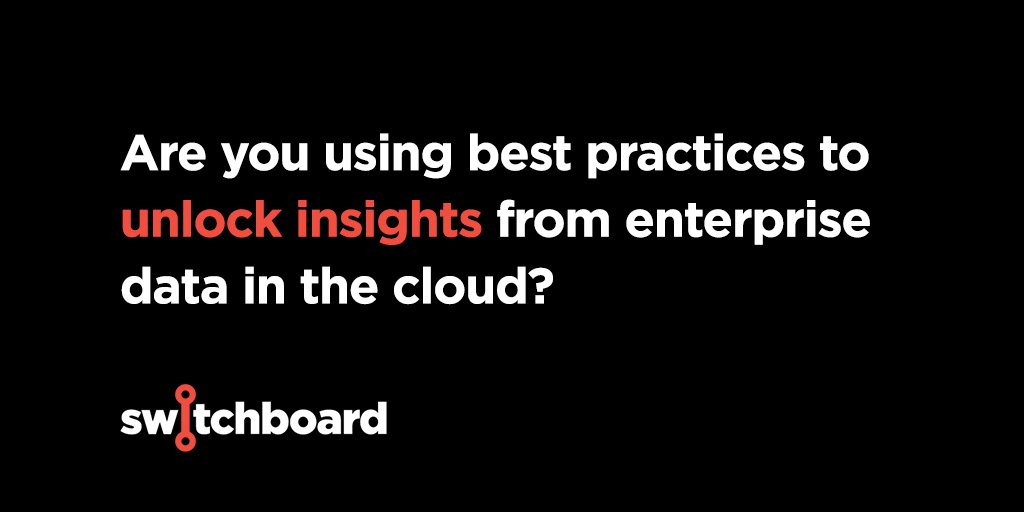 Are you using best practices to unlock insights from enterprise data in the cloud?

switchboard